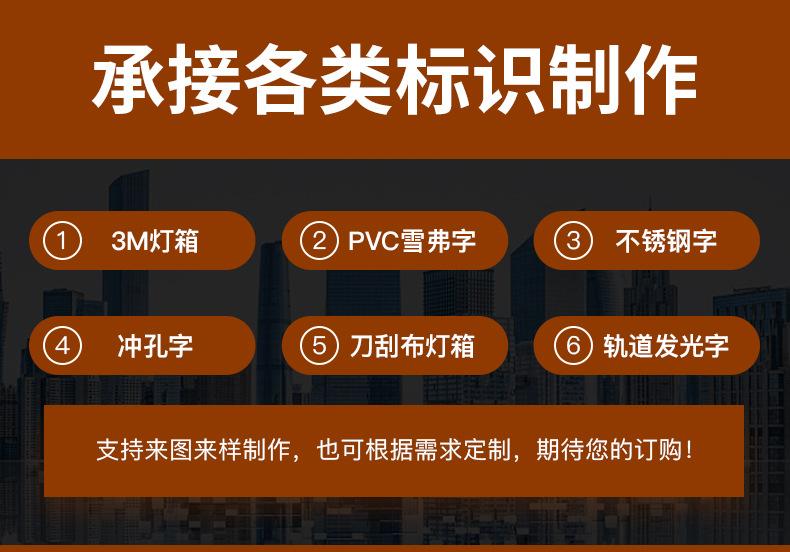 承接各类标识制作

① 3M灯箱

② PVC雪弗字

③ 不锈钢字

④ 冲孔字

⑤ 刀刮布灯箱

⑥ 轨道发光字

支持来图来样制作，也可根据需求定制，期待您的订购！